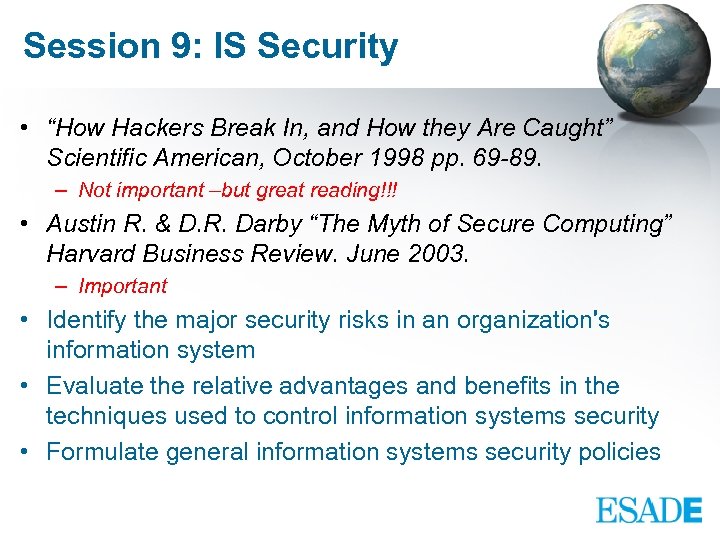 Session 9: IS Security

• "How Hackers Break In, and How they Are Caught" Scientific American, October 1998 pp. 69-89.
– Not important –but great reading!!!
• Austin R. & D.R. Darby "The Myth of Secure Computing" Harvard Business Review. June 2003.
– Important
• Identify the major security risks in an organization's information system
• Evaluate the relative advantages and benefits in the techniques used to control information systems security
• Formulate general information systems security policies

ESADE